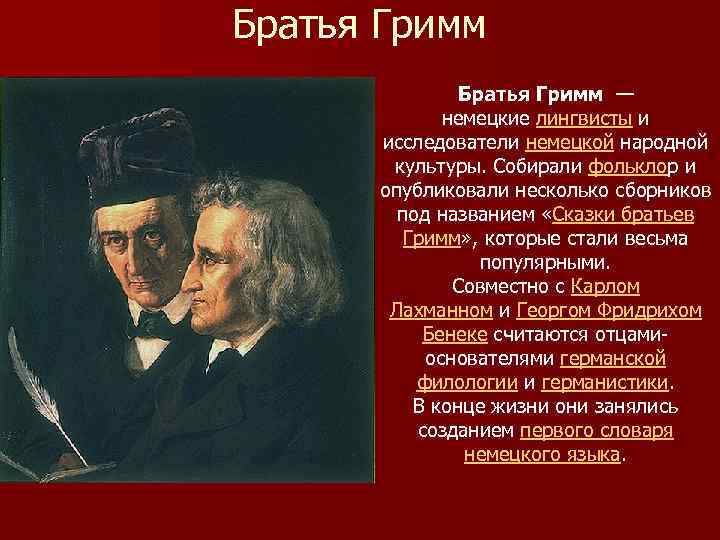 Братья Гримм

Братья Гримм — немецкие лингвисты и исследователи немецкой народной культуры. Собирали фольклор и опубликовали несколько сборников под названием «Сказки братьев Гримм», которые стали весьма популярными. Совместно с Карлом Лахманном и Георгом Фридрихом Бенеке считаются отцами-основателями германской филологии и германистики. В конце жизни они занялись созданием первого словаря немецкого языка.